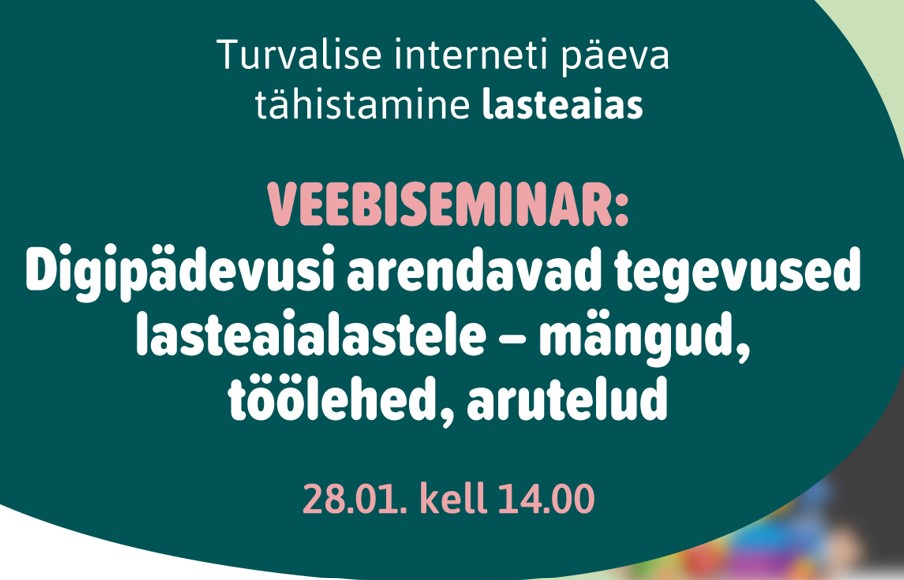 Turvalise interneti päeva tähistamine lasteaias

VEEBISEMINAR:
Digipädevusi arendavad tegevused lasteaialastele – mängud, töölehed, arutelud

28.01. kell 14.00